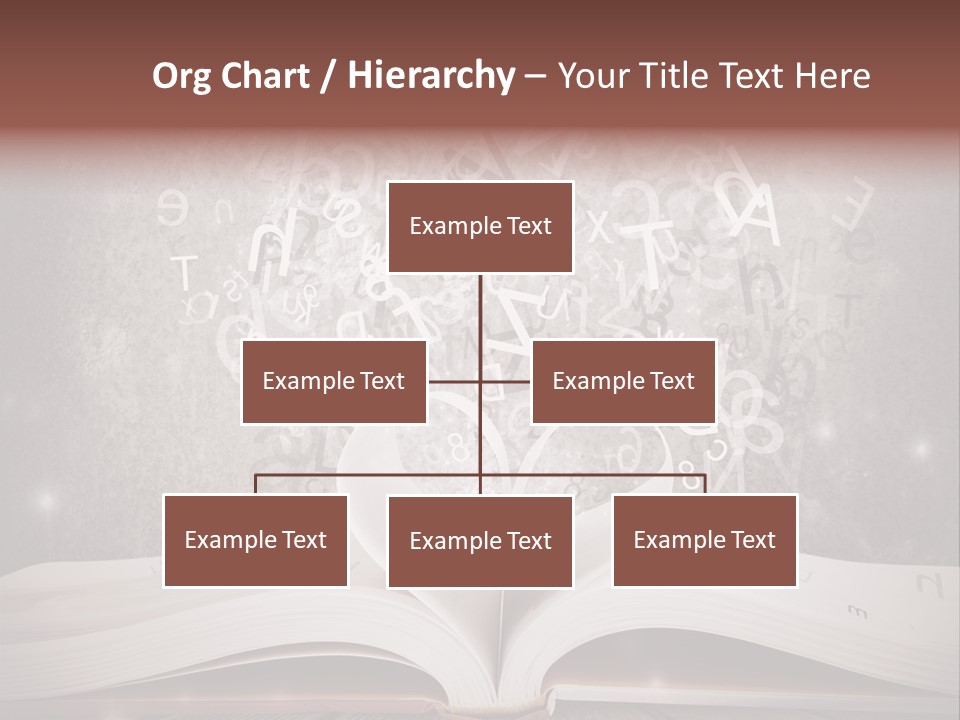 Org Chart / Hierarchy – Your Title Text Here

Example Text

Example Text

Example Text

Example Text

Example Text

Example Text